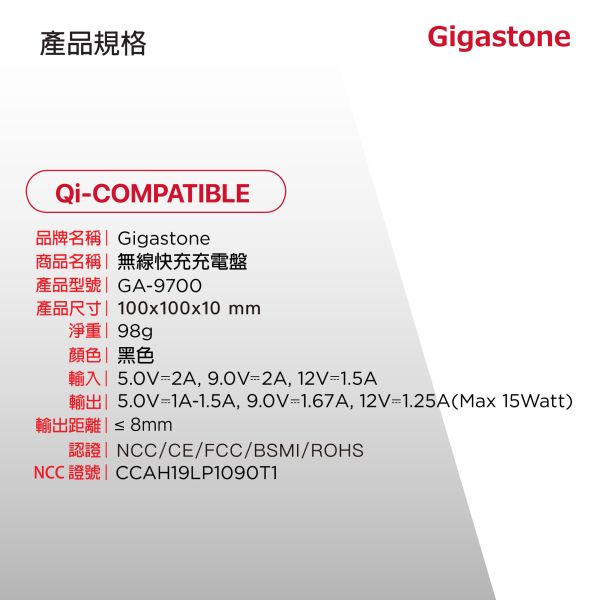 產品規格

Gigastone

Qi-COMPATIBLE

品牌名稱 | Gigastone
商品名稱 | 無線快充充電盤
產品型號 | GA-9700
產品尺寸 | 100x100x10 mm
淨重 | 98g
顏色 | 黑色
輸入 | 5.0V⎓2A, 9.0V⎓2A, 12V⎓1.5A
輸出 | 5.0V⎓1A-1.5A, 9.0V⎓1.67A, 12V⎓1.25A(Max 15Watt)
輸出距離 | ≤ 8mm
認證 | NCC/CE/FCC/BSMI/ROHS
NCC 證號 | CCAH19LP1090T1